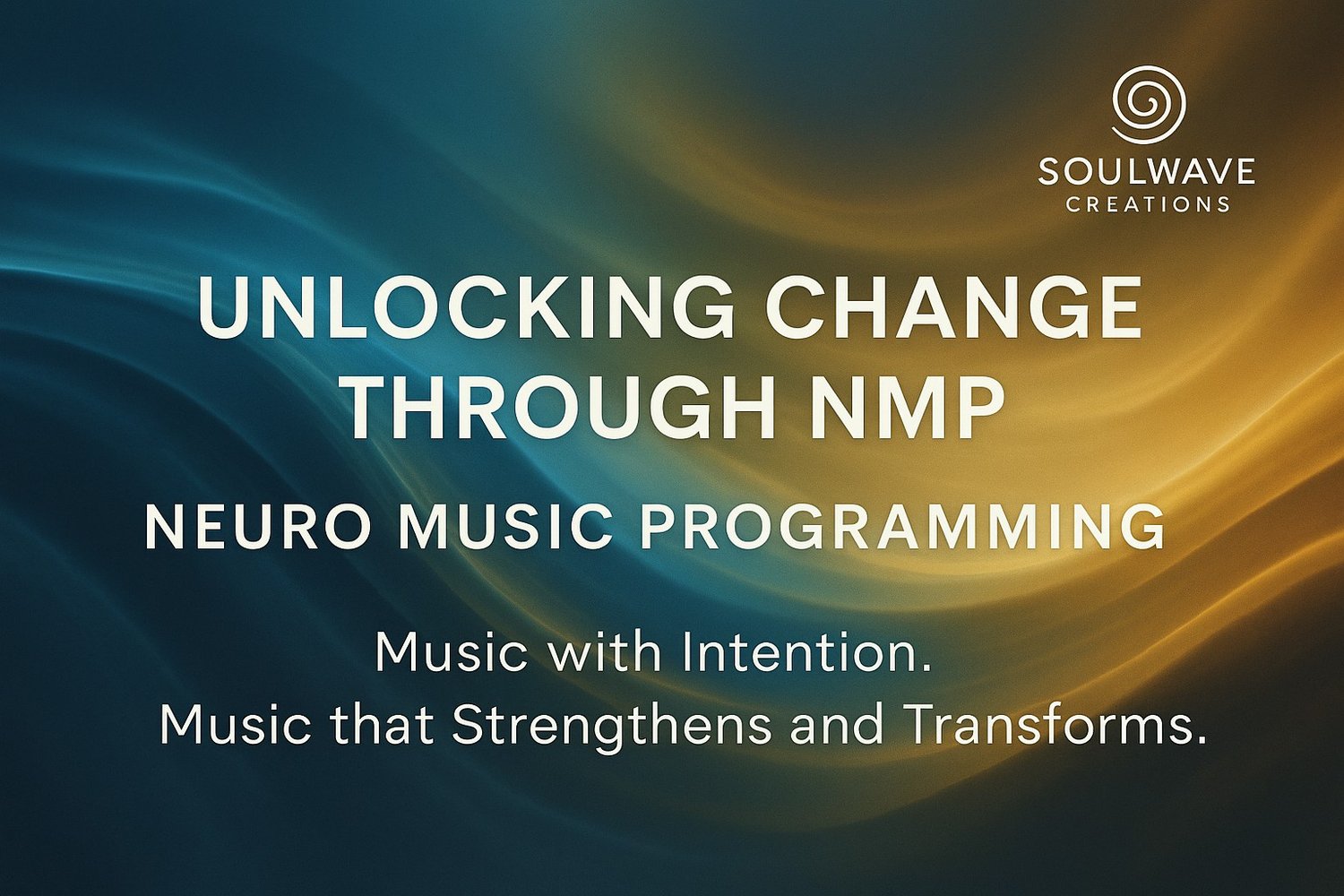 SOULWAVE
CREATIONS

UNLOCKING CHANGE THROUGH NMP

NEURO MUSIC PROGRAMMING

Music with Intention.
Music that Strengthens and Transforms.